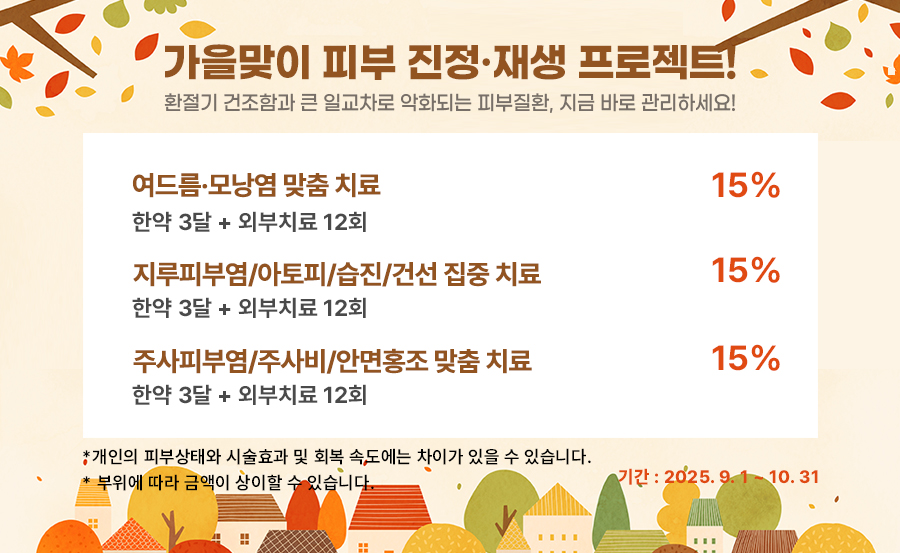 가을맞이 피부 진정·재생 프로젝트!

환절기 건조함과 큰 일교차로 악화되는 피부질환, 지금 바로 관리하세요!

여드름·모낭염 맞춤 치료
15%
한약 3달 + 외부치료 12회

지루피부염/아토피/습진/건선 집중 치료
15%
한약 3달 + 외부치료 12회

주사피부염/주사비/안면홍조 맞춤 치료
15%
한약 3달 + 외부치료 12회

*개인의 피부상태와 시술효과 및 회복 속도에는 차이가 있을 수 있습니다.
* 부위에 따라 금액이 상이할 수 있습니다.

기간 : 2025. 9. 1 ~ 10. 31